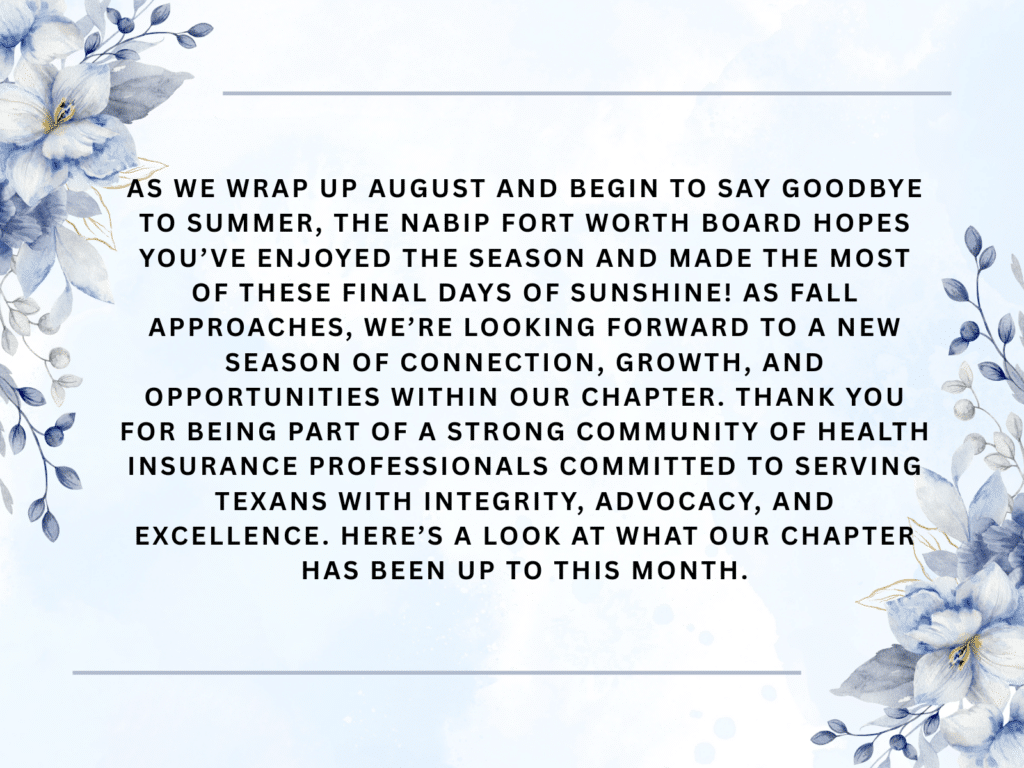 AS WE WRAP UP AUGUST AND BEGIN TO SAY GOODBYE TO SUMMER, THE NABIP FORT WORTH BOARD HOPES YOU'VE ENJOYED THE SEASON AND MADE THE MOST OF THESE FINAL DAYS OF SUNSHINE! AS FALL APPROACHES, WE'RE LOOKING FORWARD TO A NEW SEASON OF CONNECTION, GROWTH, AND OPPORTUNITIES WITHIN OUR CHAPTER. THANK YOU FOR BEING PART OF A STRONG COMMUNITY OF HEALTH INSURANCE PROFESSIONALS COMMITTED TO SERVING TEXANS WITH INTEGRITY, ADVOCACY, AND EXCELLENCE. HERE'S A LOOK AT WHAT OUR CHAPTER HAS BEEN UP TO THIS MONTH.